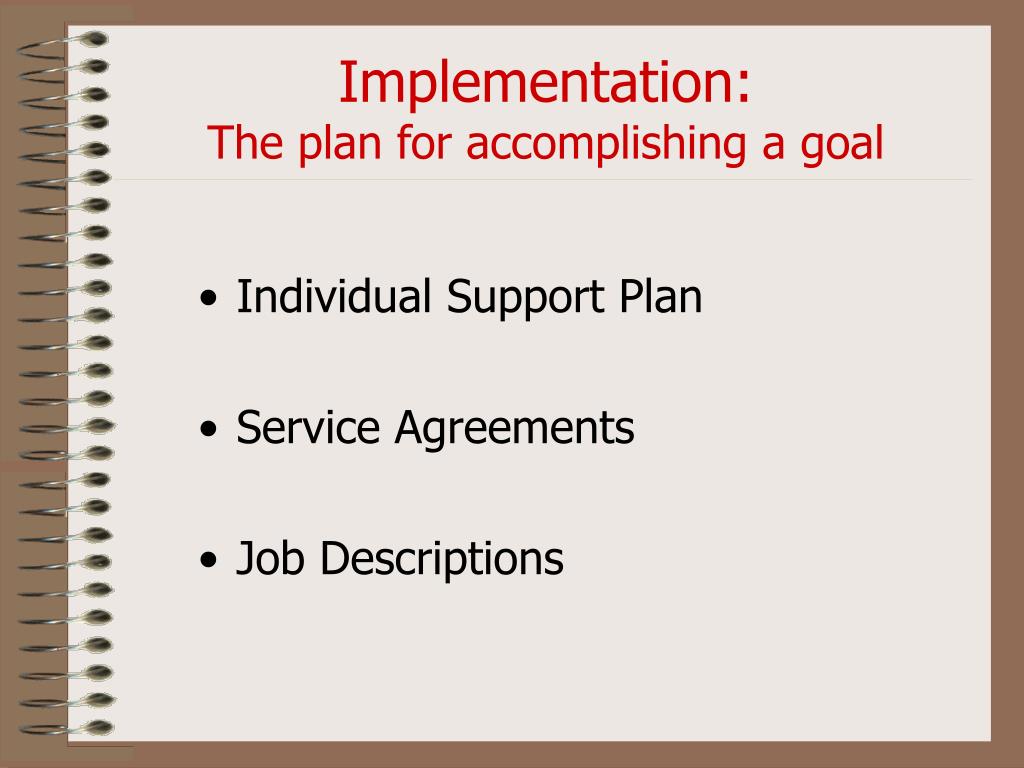 Implementation:
The plan for accomplishing a goal

• Individual Support Plan

• Service Agreements

• Job Descriptions